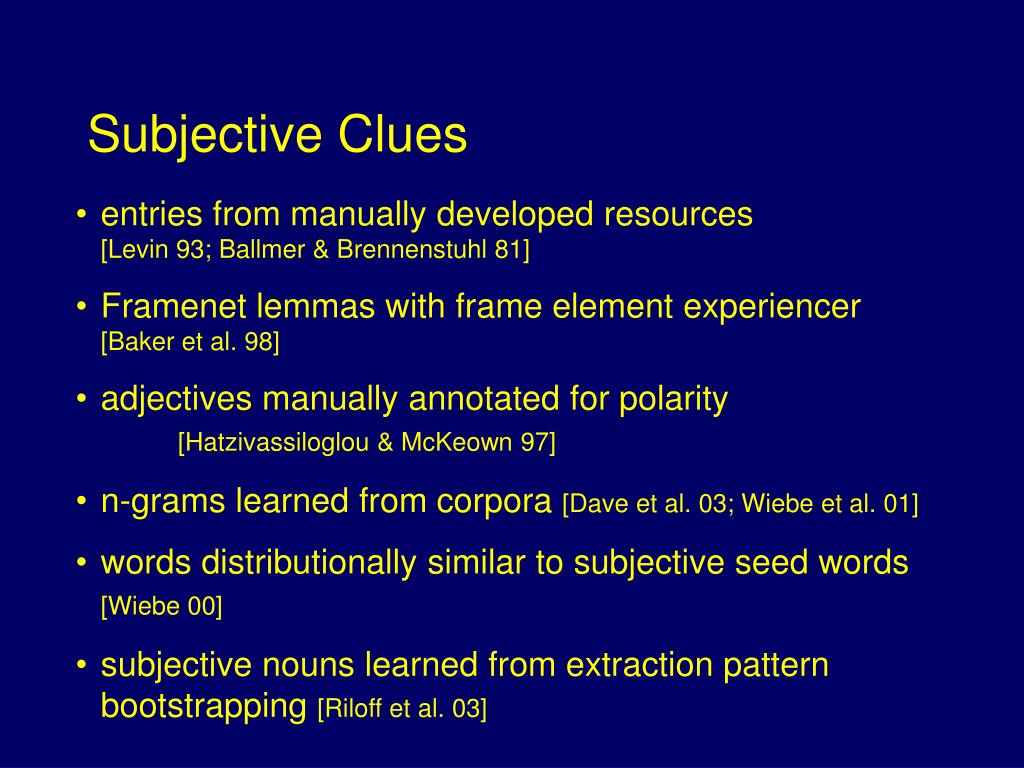 Subjective Clues

• entries from manually developed resources [Levin 93; Ballmer & Brennenstuhl 81]

• Framenet lemmas with frame element experiencer [Baker et al. 98]

• adjectives manually annotated for polarity [Hatzivassiloglou & McKeown 97]

• n-grams learned from corpora [Dave et al. 03; Wiebe et al. 01]

• words distributionally similar to subjective seed words [Wiebe 00]

• subjective nouns learned from extraction pattern bootstrapping [Riloff et al. 03]